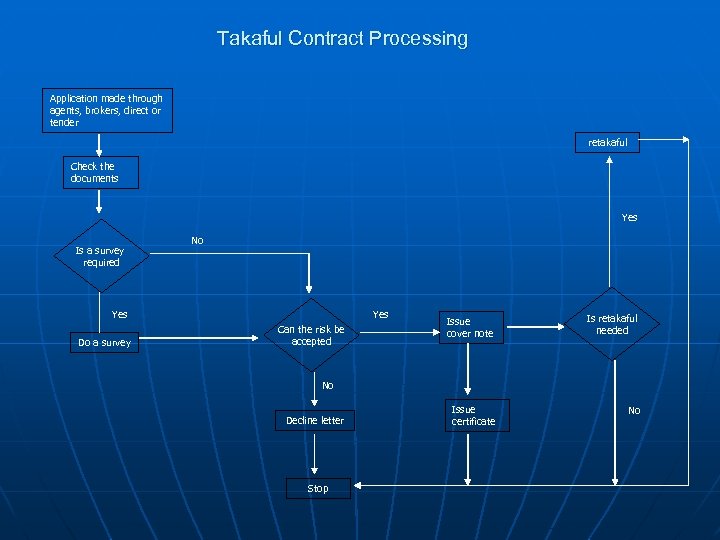 Takaful Contract Processing

Application made through agents, brokers, direct or tender

Check the documents

Is a survey required

No

Yes

Do a survey

Can the risk be accepted

Yes

No

Decline letter

Stop

Issue cover note

Issue certificate

Is retakaful needed

Yes

retakaful

No